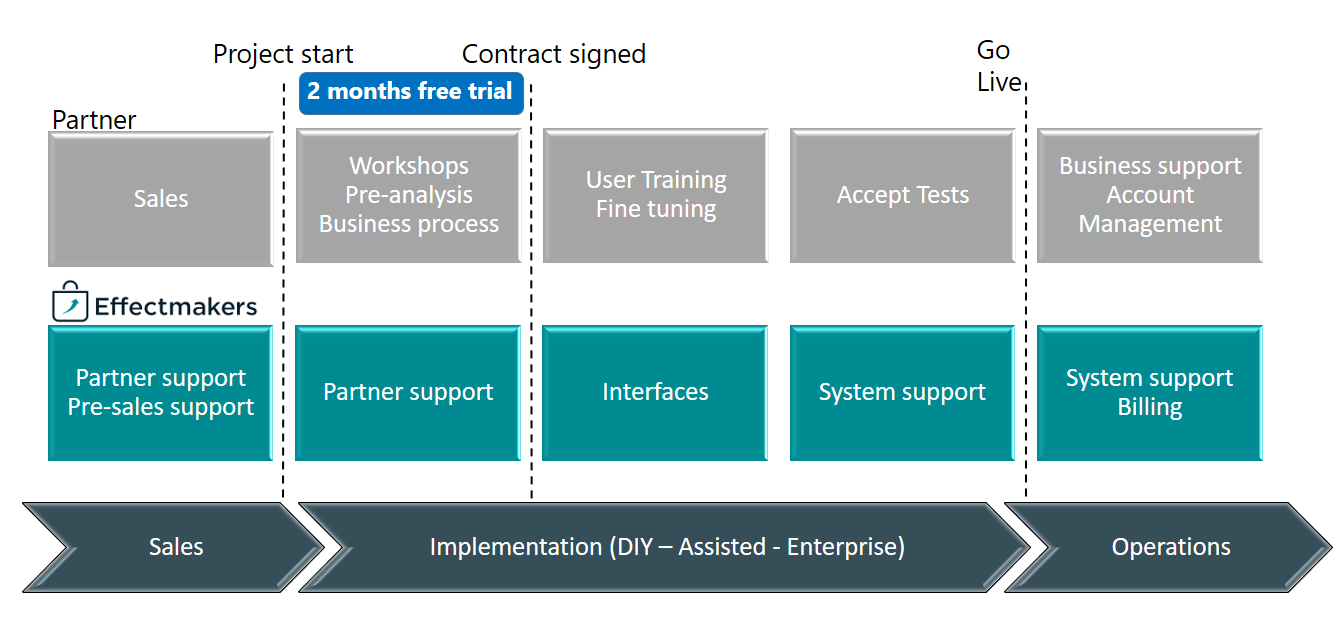 Project start

Contract signed

Go Live

2 months free trial

Partner

Sales

Workshops
Pre-analysis
Business process

User Training
Fine tuning

Accept Tests

Business support
Account
Management

Effectmakers

Partner support
Pre-sales support

Partner support

Interfaces

System support

System support
Billing

Sales

Implementation (DIY – Assisted - Enterprise)

Operations